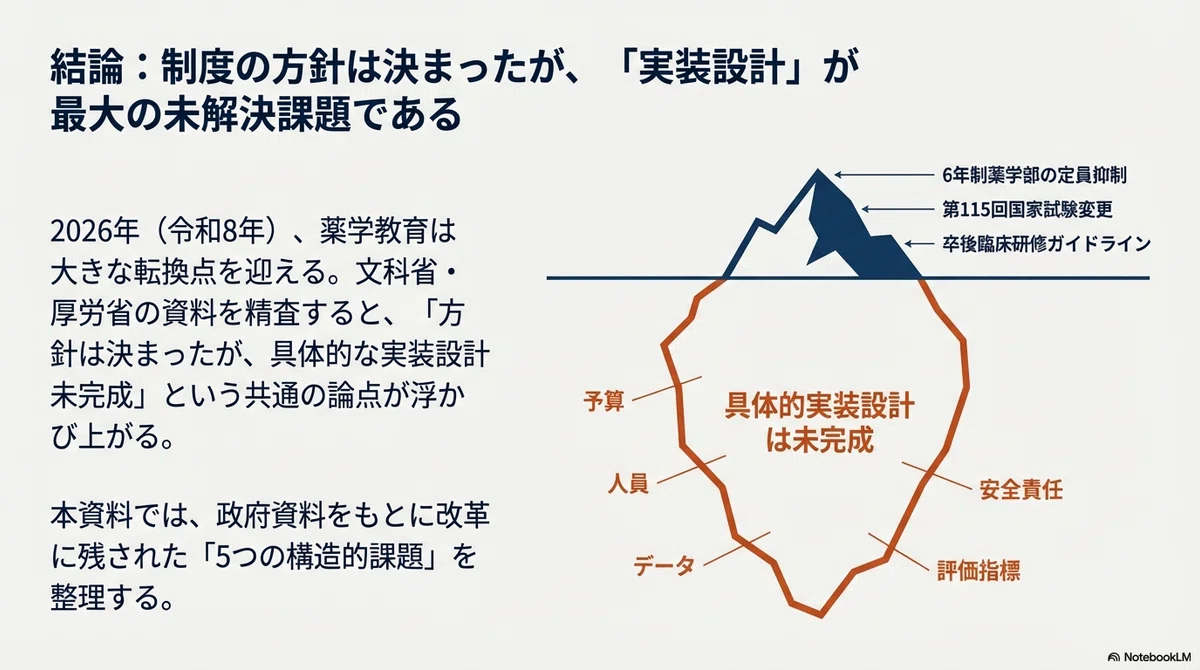 結論：制度の方針は決まったが、「実装設計」が最大の未解決課題である

2026年（令和8年）、薬学教育は大きな転換点を迎える。文科省・厚労省の資料を精査すると、「方針は決まったが、具体的な実装設計未完成」という共通の論点が浮かび上がる。

本資料では、政府資料をもとに改革に残された「5つの構造的課題」を整理する。

6年制薬学部の定員抑制

第115回国家試験変更

卒後臨床研修ガイドライン

具体的実装設計は未完成

予算

人員

データ

安全責任

評価指標

NotebookLM